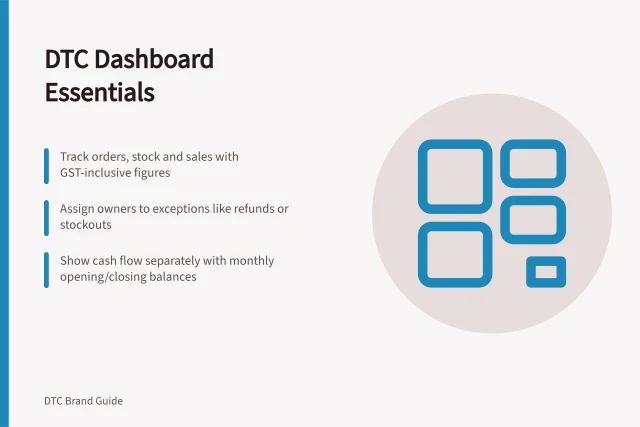 DTC Dashboard Essentials

Track orders, stock and sales with GST-inclusive figures

Assign owners to exceptions like refunds or stockouts

Show cash flow separately with monthly opening/closing balances

DTC Brand Guide